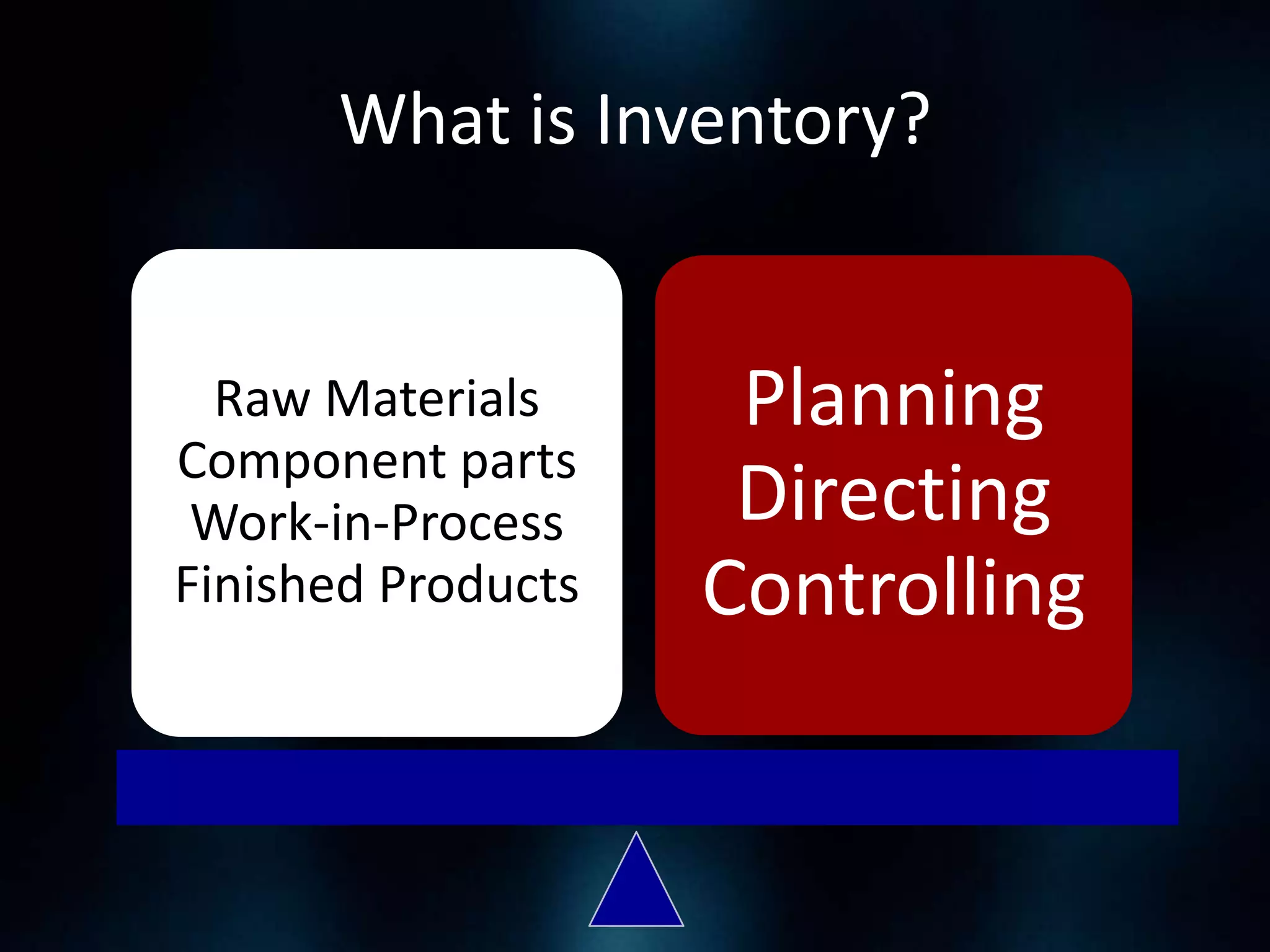 What is Inventory?

Raw Materials
Component parts
Work-in-Process
Finished Products

Planning
Directing
Controlling